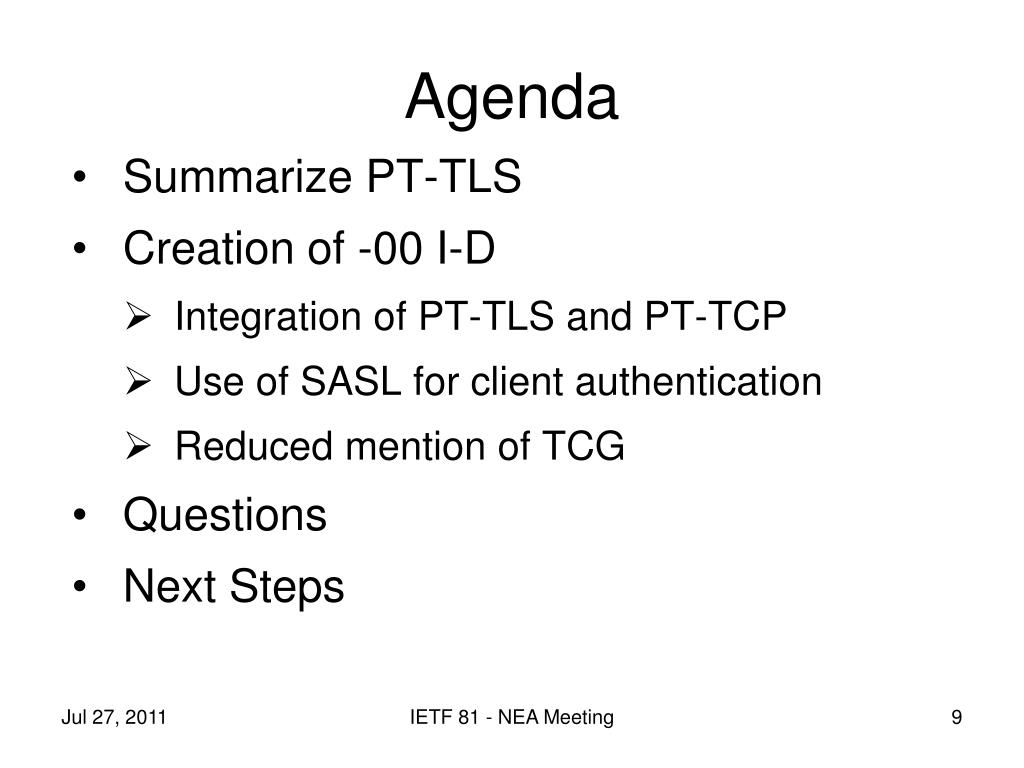 Agenda

• Summarize PT-TLS
• Creation of -00 I-D
  ➢ Integration of PT-TLS and PT-TCP
  ➢ Use of SASL for client authentication
  ➢ Reduced mention of TCG
• Questions
• Next Steps

Jul 27, 2011

IETF 81 - NEA Meeting

9